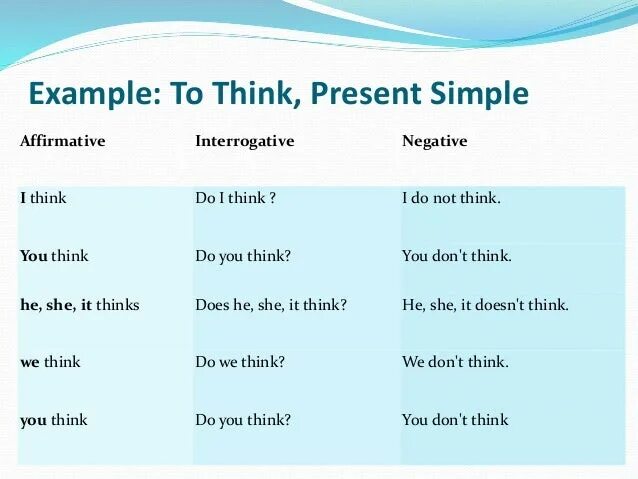 Example: To Think, Present Simple

| Affirmative | Interrogative | Negative |
|---|---|---|
| I think | Do I think ? | I do not think. |
| You think | Do you think? | You don't think. |
| he, she, it thinks | Does he, she, it think? | He, she, it doesn't think. |
| we think | Do we think? | We don't think. |
| you think | Do you think? | You don't think |